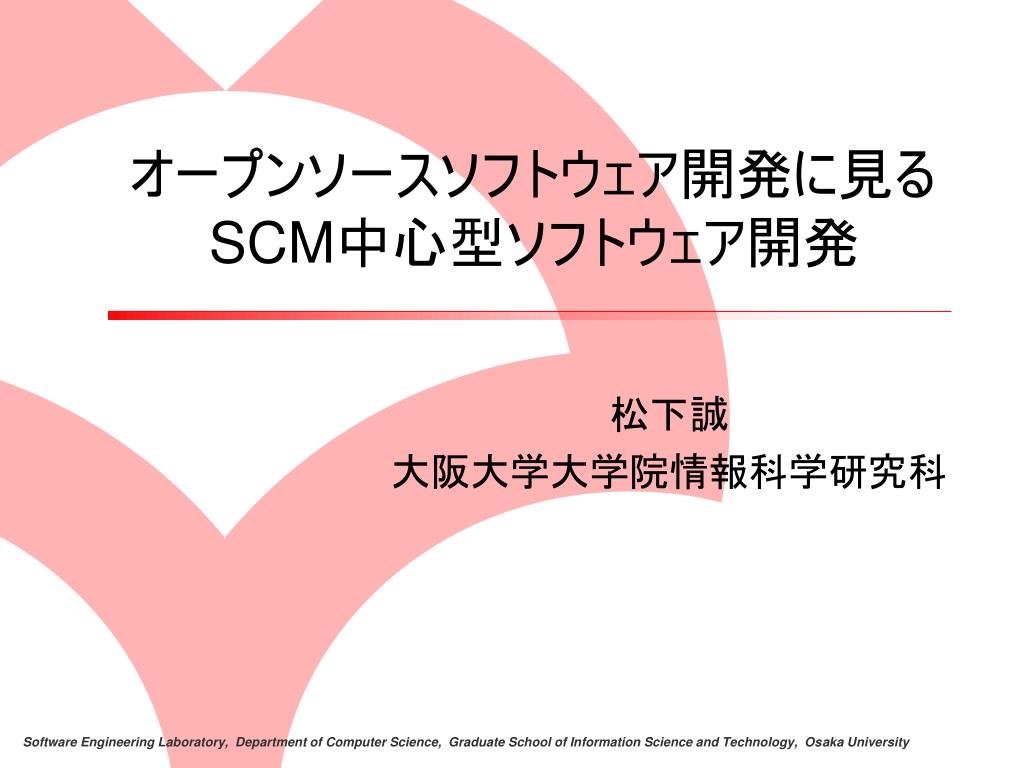 オープンソースソフトウェア開発に見る
SCM中心型ソフトウェア開発

松下誠
大阪大学大学院情報科学研究科

Software Engineering Laboratory, Department of Computer Science, Graduate School of Information Science and Technology, Osaka University